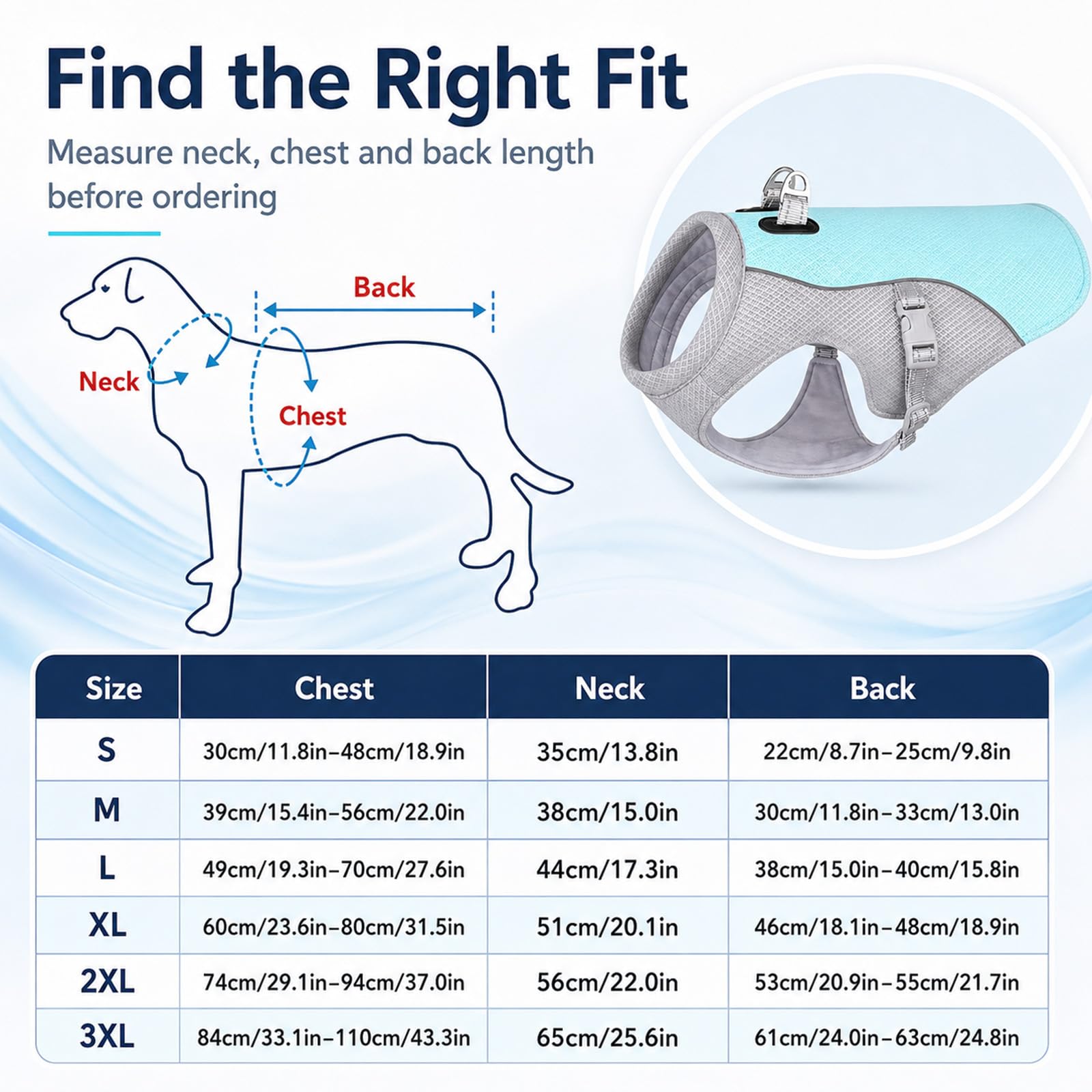 Find the Right Fit

Measure neck, chest and back length before ordering

Back

Neck

Chest

| Size | Chest | Neck | Back |
|---|---|---|---|
| S | 30cm/11.8in–48cm/18.9in | 35cm/13.8in | 22cm/8.7in–25cm/9.8in |
| M | 39cm/15.4in–56cm/22.0in | 38cm/15.0in | 30cm/11.8in–33cm/13.0in |
| L | 49cm/19.3in–70cm/27.6in | 44cm/17.3in | 38cm/15.0in–40cm/15.8in |
| XL | 60cm/23.6in–80cm/31.5in | 51cm/20.1in | 46cm/18.1in–48cm/18.9in |
| 2XL | 74cm/29.1in–94cm/37.0in | 56cm/22.0in | 53cm/20.9in–55cm/21.7in |
| 3XL | 84cm/33.1in–110cm/43.3in | 65cm/25.6in | 61cm/24.0in–63cm/24.8in |